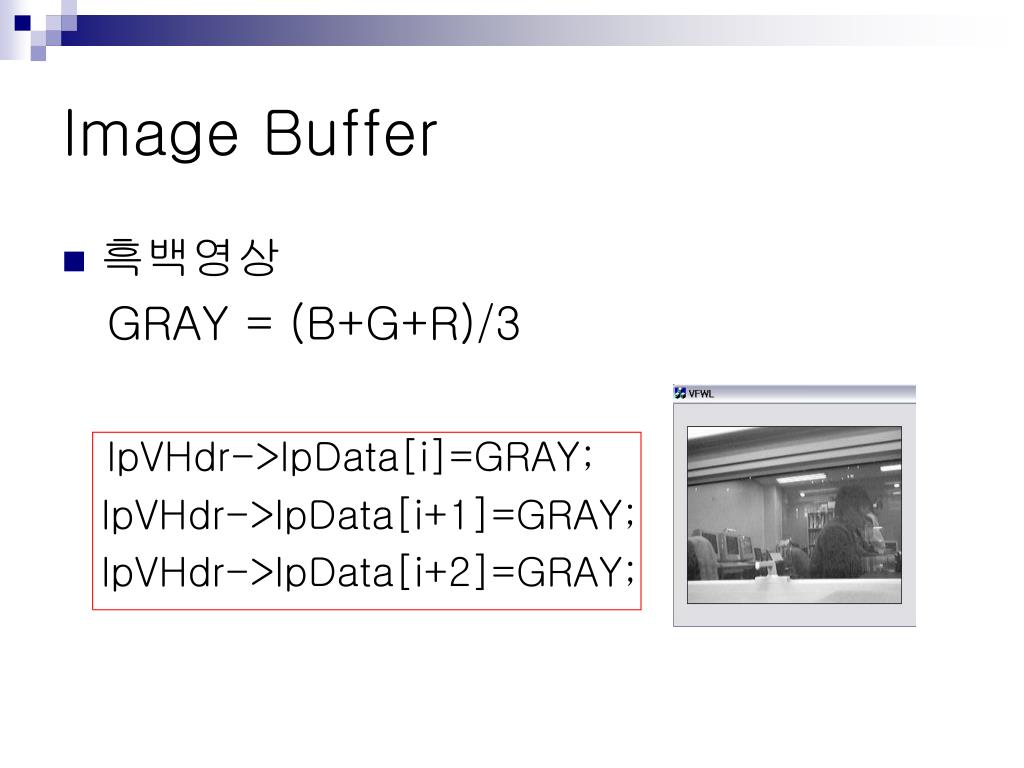 Image Buffer

■ 흑백영상

GRAY = (B+G+R)/3

lpVHdr->lpData[i]=GRAY;
lpVHdr->lpData[i+1]=GRAY;
lpVHdr->lpData[i+2]=GRAY;

VFWL